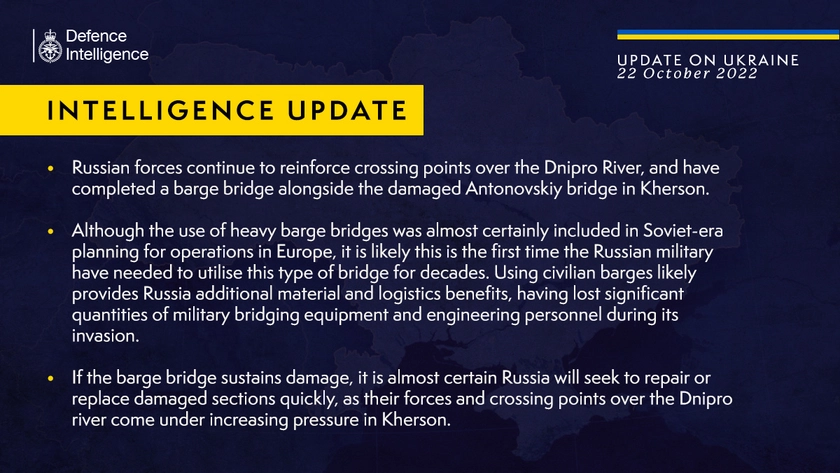 Defence Intelligence

UPDATE ON UKRAINE
22 October 2022

INTELLIGENCE UPDATE

• Russian forces continue to reinforce crossing points over the Dnipro River, and have completed a barge bridge alongside the damaged Antonovskiy bridge in Kherson.

• Although the use of heavy barge bridges was almost certainly included in Soviet-era planning for operations in Europe, it is likely this is the first time the Russian military have needed to utilise this type of bridge for decades. Using civilian barges likely provides Russia additional material and logistics benefits, having lost significant quantities of military bridging equipment and engineering personnel during its invasion.

• If the barge bridge sustains damage, it is almost certain Russia will seek to repair or replace damaged sections quickly, as their forces and crossing points over the Dnipro river come under increasing pressure in Kherson.